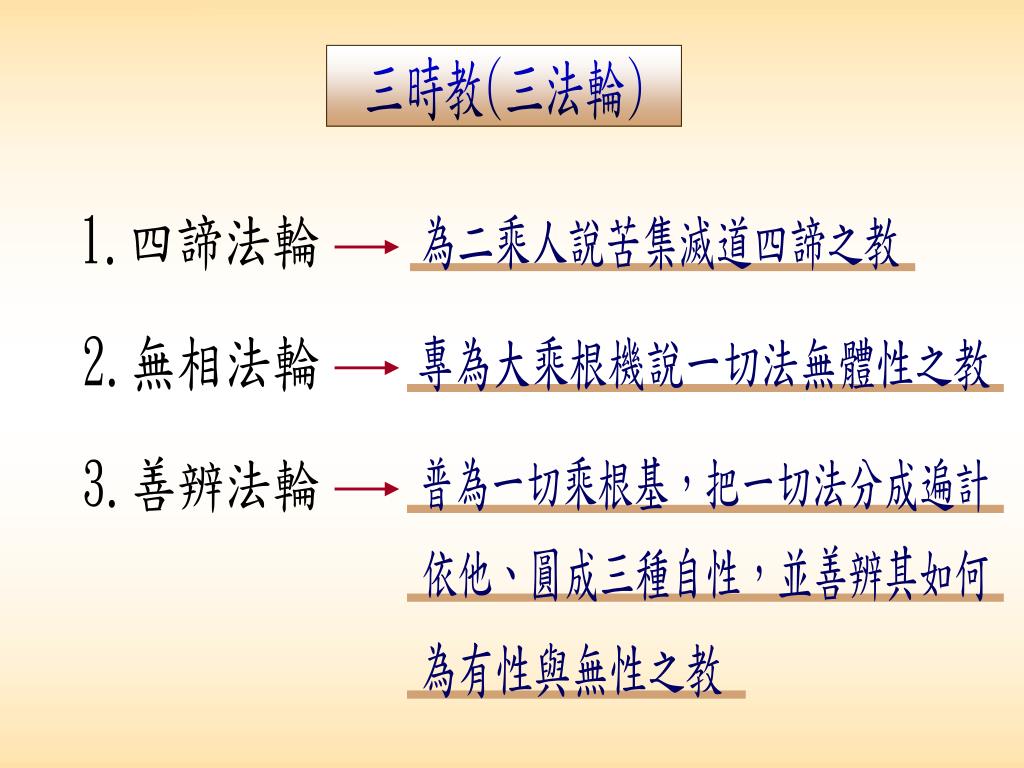 三時教(三法輪)

1.四諦法輪 → 為二乘人說苦集滅道四諦之教

2.無相法輪 → 專為大乘根機說一切法無體性之教

3.善辨法輪 → 普為一切乘根基，把一切法分成遍計依他、圓成三種自性，並善辨其如何為有性與無性之教